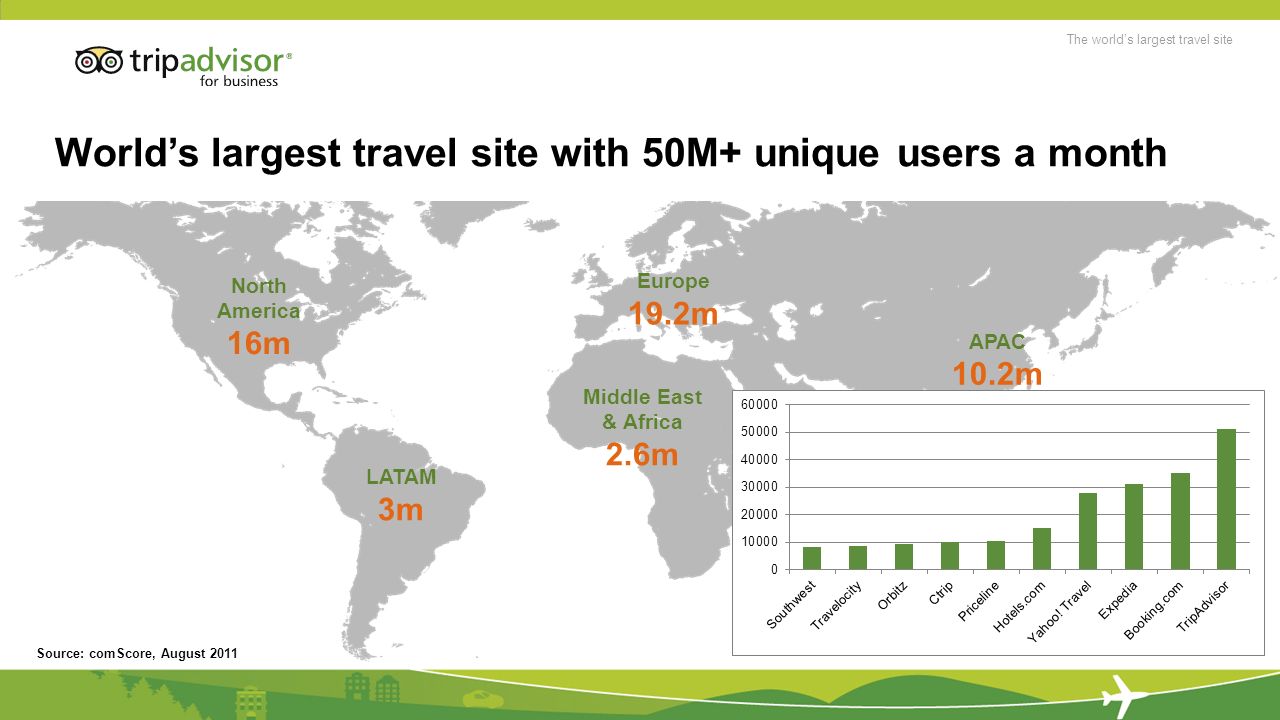 tripadvisor®
for business

The world's largest travel site

World's largest travel site with 50M+ unique users a month

North America
16m

Europe
19.2m

APAC
10.2m

Middle East & Africa
2.6m

LATAM
3m

60000
50000
40000
30000
20000
10000
0

Southwest
Travelocity
Orbitz
Ctrip
Priceline
Hotels.com
Yahoo! Travel
Expedia
Booking.com
TripAdvisor

Source: comScore, August 2011